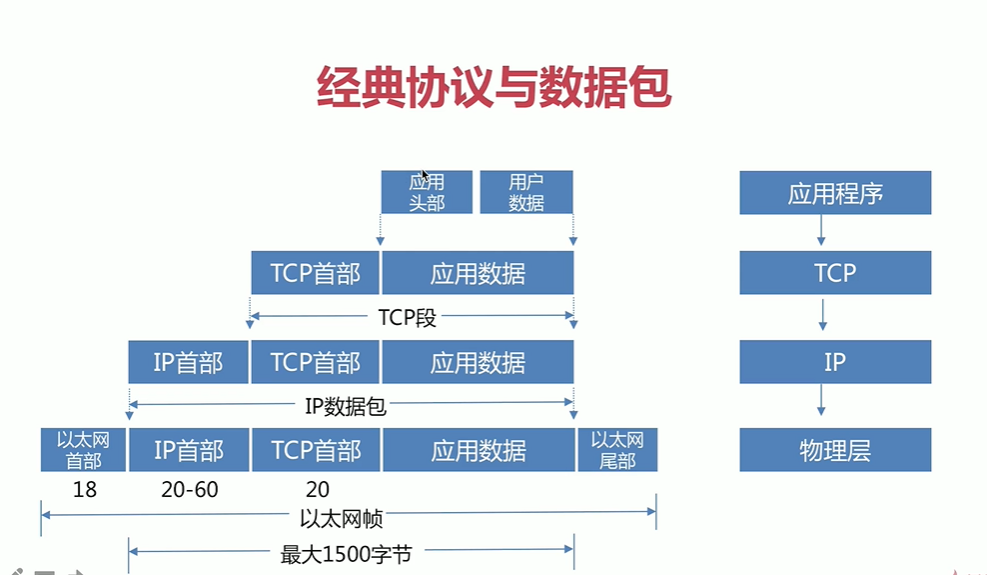 经典协议与数据包

应用头部

用户数据

TCP首部

应用数据

TCP段

IP首部

TCP首部

应用数据

IP数据包

以太网首部

IP首部

TCP首部

应用数据

以太网尾部

18

20-60

20

以太网帧

最大1500字节

应用程序

TCP

IP

物理层